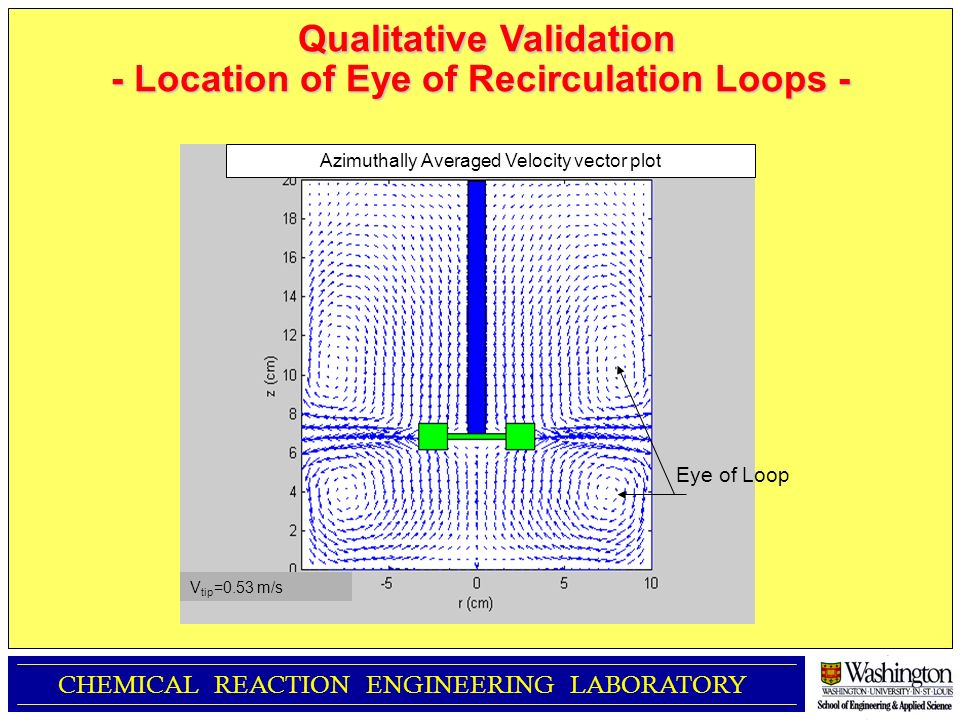 Qualitative Validation
- Location of Eye of Recirculation Loops -

Azimuthally Averaged Velocity vector plot

20
18
16
14
12
10
8
6
4
2
0

z (cm)

-5 0 5 10

r (cm)

$V_{tip}$=0.53 m/s

Eye of Loop

CHEMICAL REACTION ENGINEERING LABORATORY

Washington
WASHINGTON·UNIVERSITY·IN·ST·LOUIS
School of Engineering & Applied Science